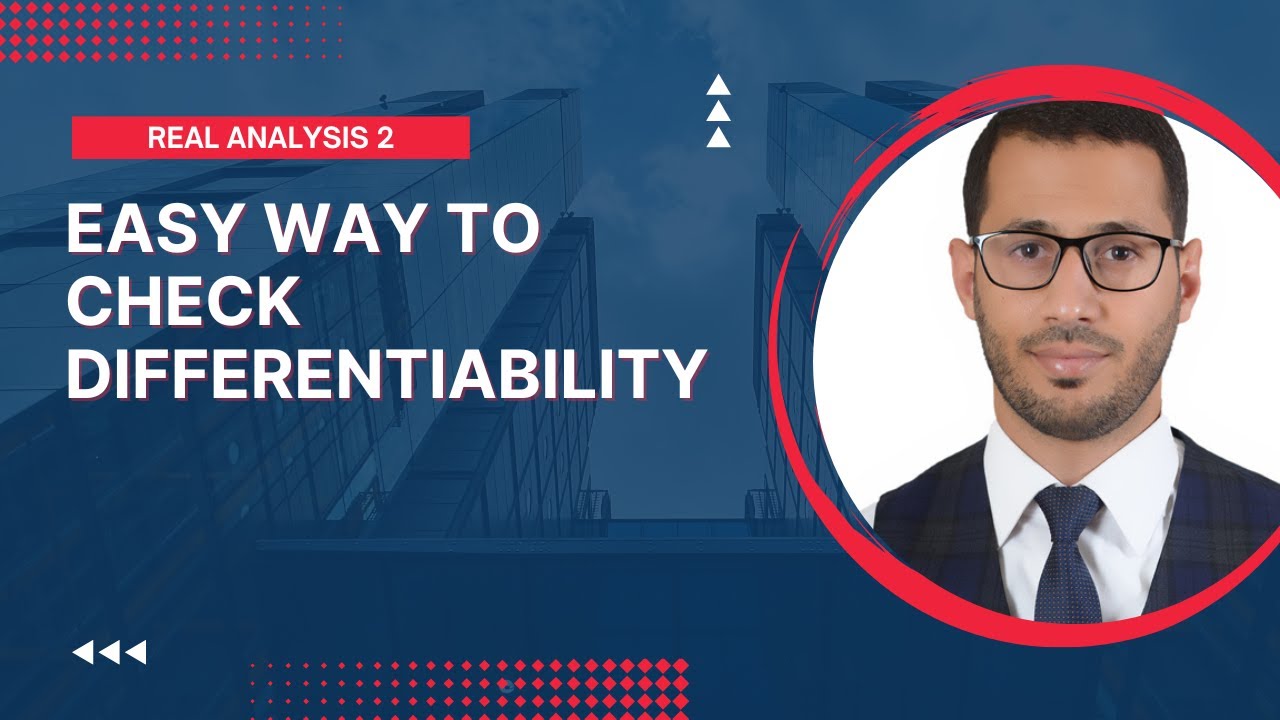 REAL ANALYSIS 2

EASY WAY TO CHECK DIFFERENTIABILITY